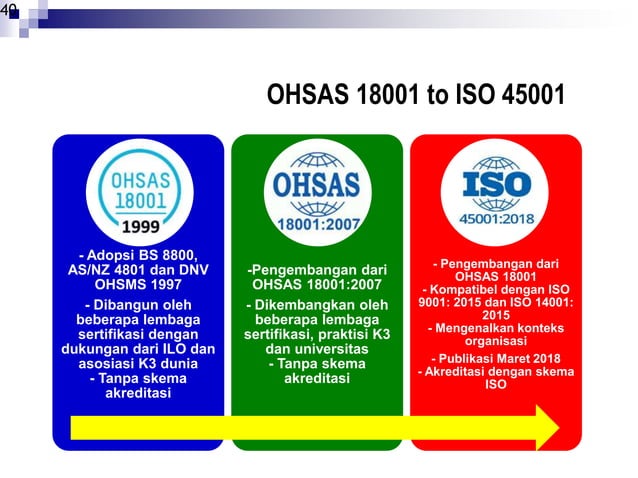 40

OHSAS 18001 to ISO 45001

OHSAS 18001
1999

- Adopsi BS 8800, AS/NZ 4801 dan DNV OHSMS 1997
- Dibangun oleh beberapa lembaga sertifikasi dengan dukungan dari ILO dan asosiasi K3 dunia
- Tanpa skema akreditasi

OHSAS
18001:2007

-Pengembangan dari OHSAS 18001:2007
- Dikembangkan oleh beberapa lembaga sertifikasi, praktisi K3 dan universitas
- Tanpa skema akreditasi

ISO
45001:2018

- Pengembangan dari OHSAS 18001
- Kompatibel dengan ISO 9001: 2015 dan ISO 14001: 2015
- Mengenalkan konteks organisasi
- Publikasi Maret 2018
- Akreditasi dengan skema ISO